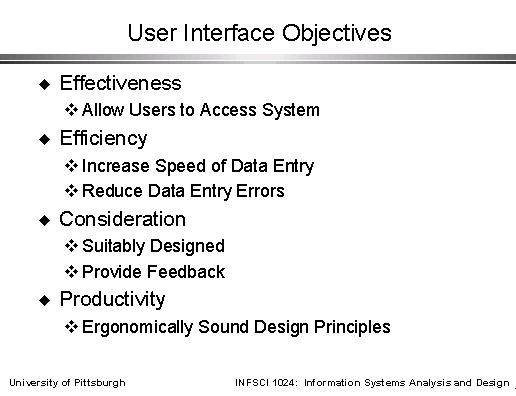 User Interface Objectives

◆ Effectiveness
❖ Allow Users to Access System
◆ Efficiency
❖ Increase Speed of Data Entry
❖ Reduce Data Entry Errors
◆ Consideration
❖ Suitably Designed
❖ Provide Feedback
◆ Productivity
❖ Ergonomically Sound Design Principles

University of Pittsburgh

INFSCI 1024: Information Systems Analysis and Design